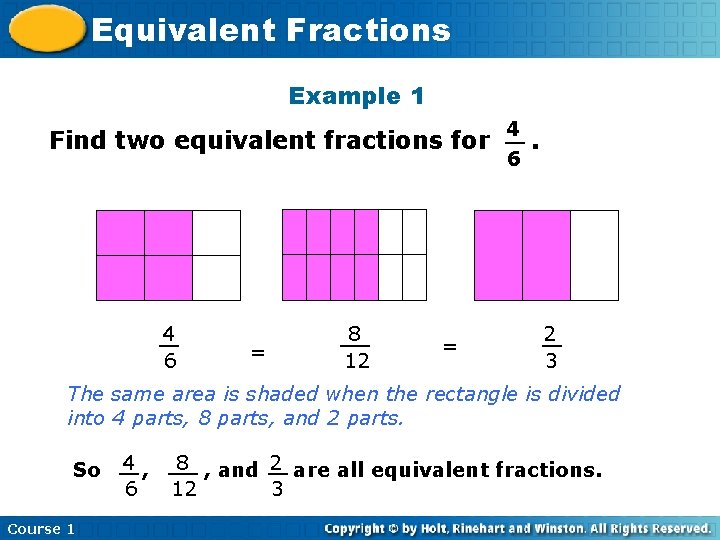 Equivalent Fractions

Example 1

Find two equivalent fractions for $\frac{4}{6}$.

$\frac{4}{6}$ = $\frac{8}{12}$ = $\frac{2}{3}$

The same area is shaded when the rectangle is divided into 4 parts, 8 parts, and 2 parts.

So $\frac{4}{6}$, $\frac{8}{12}$, and $\frac{2}{3}$ are all equivalent fractions.

Course 1

Copyright © by Holt, Rinehart and Winston. All Rights Reserved.